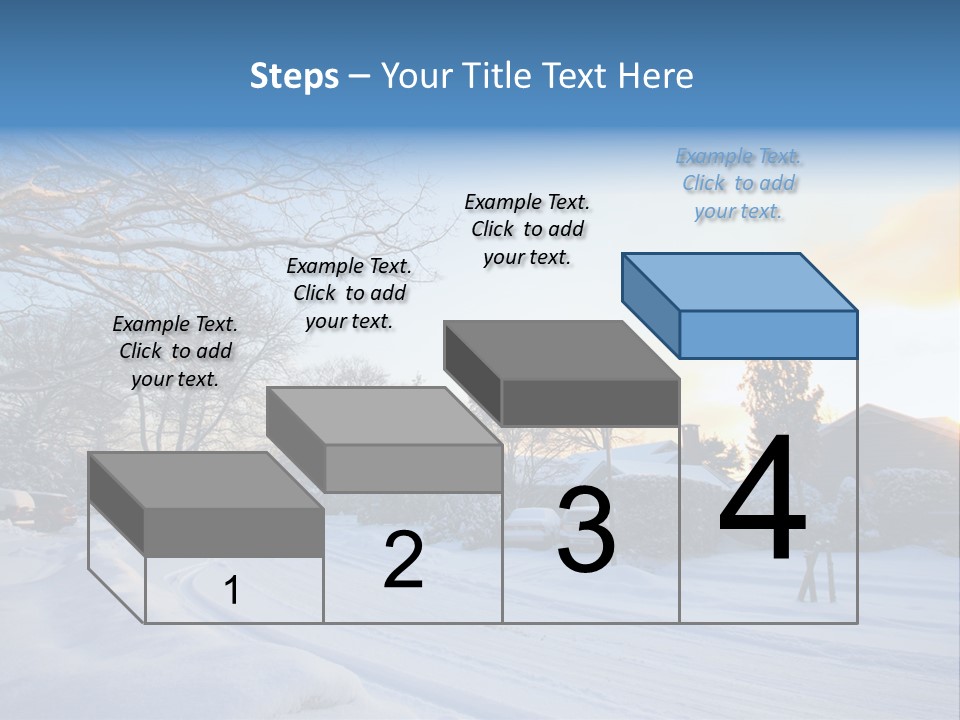 Steps – Your Title Text Here

Example Text. Click to add your text.

Example Text. Click to add your text.

Example Text. Click to add your text.

Example Text. Click to add your text.

1

2

3

4